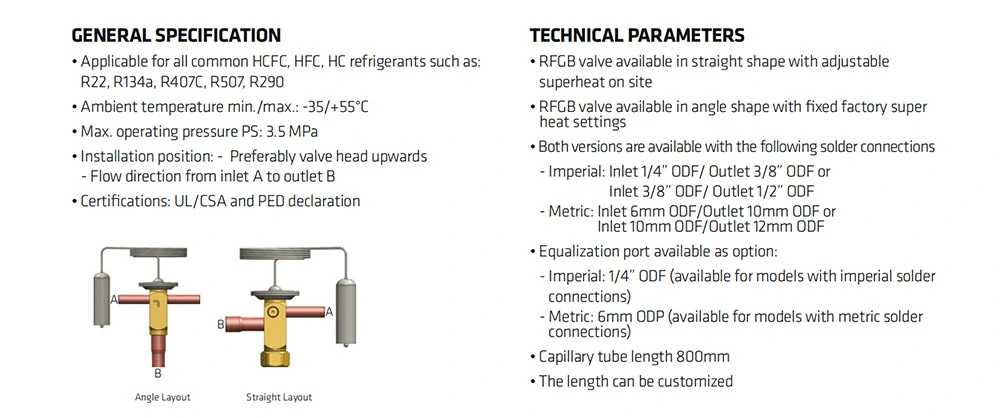 GENERAL SPECIFICATION

• Applicable for all common HCFC, HFC, HC refrigerants such as: R22, R134a, R407C, R507, R290
• Ambient temperature min./max.: -35/+55°C
• Max. operating pressure PS: 3.5 MPa
• Installation position: - Preferably valve head upwards
 - Flow direction from inlet A to outlet B
• Certifications: UL/CSA and PED declaration

A
B
Angle Layout

B
A
Straight Layout

TECHNICAL PARAMETERS

• RFGB valve available in straight shape with adjustable superheat on site
• RFGB valve available in angle shape with fixed factory super heat settings
• Both versions are available with the following solder connections
 - Imperial: Inlet 1/4" ODF/ Outlet 3/8" ODF or
 Inlet 3/8" ODF/ Outlet 1/2" ODF
 - Metric: Inlet 6mm ODF/Outlet 10mm ODF or
 Inlet 10mm ODF/Outlet 12mm ODF
• Equalization port available as option:
 - Imperial: 1/4" ODF (available for models with imperial solder connections)
 - Metric: 6mm ODP (available for models with metric solder connections)
• Capillary tube length 800mm
• The length can be customized